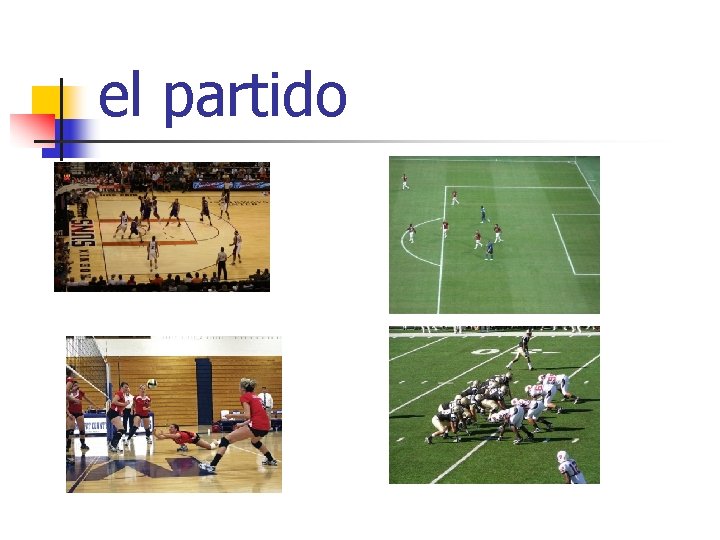 el partido

SUNS